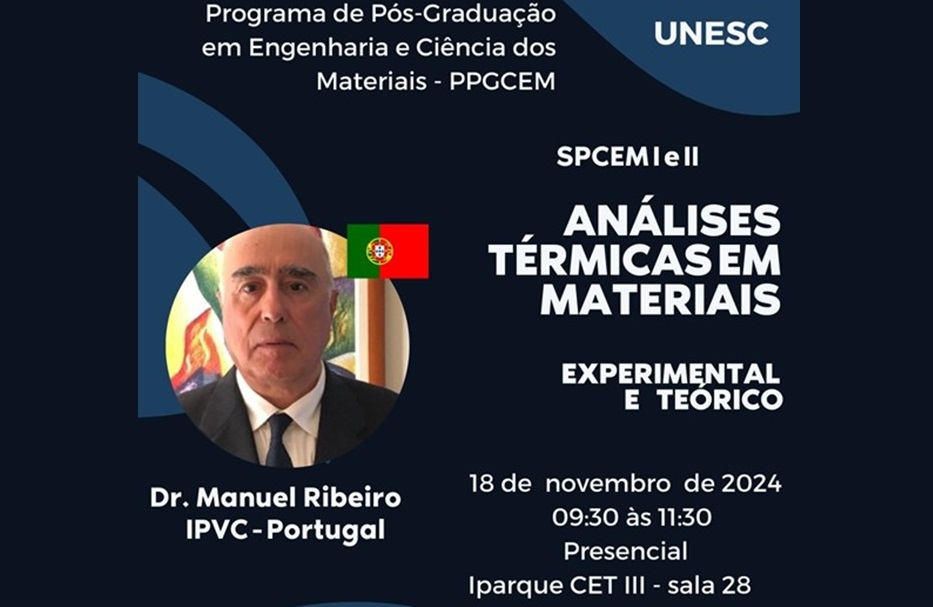 Programa de Pós-Graduação em Engenharia e Ciência dos Materiais - PPGCEM

UNESC

SPCEM I e II

ANÁLISES TÉRMICAS EM MATERIAIS

EXPERIMENTAL E TEÓRICO

Dr. Manuel Ribeiro
IPVC - Portugal

18 de novembro de 2024
09:30 às 11:30
Presencial
Iparque CET III - sala 28